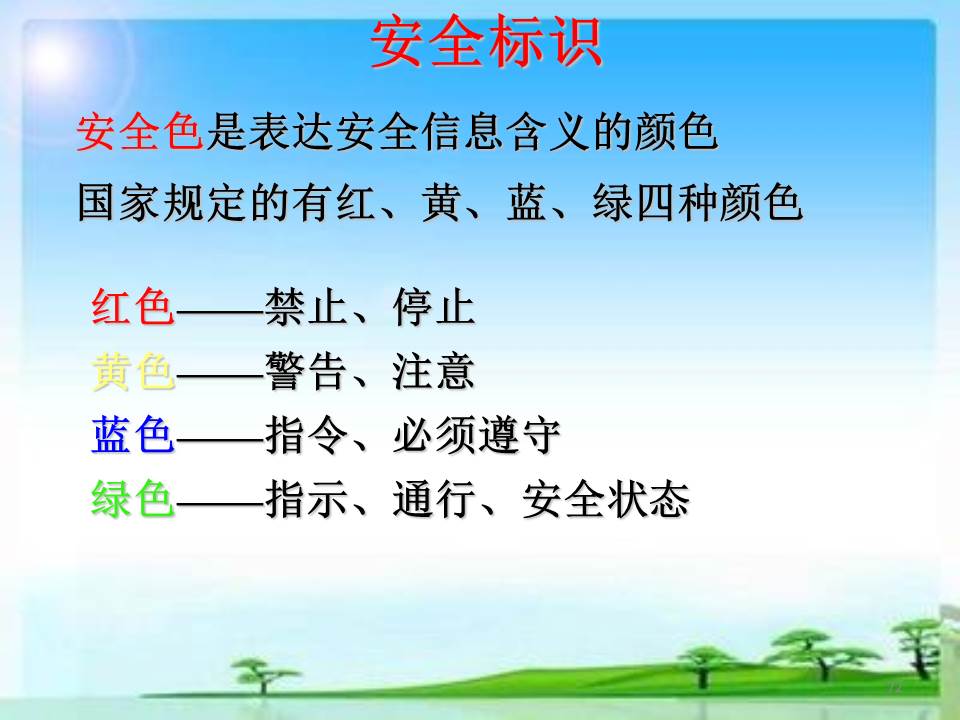 安全标识

安全色是表达安全信息含义的颜色

国家规定的有红、黄、蓝、绿四种颜色

红色——禁止、停止
黄色——警告、注意
蓝色——指令、必须遵守
绿色——指示、通行、安全状态